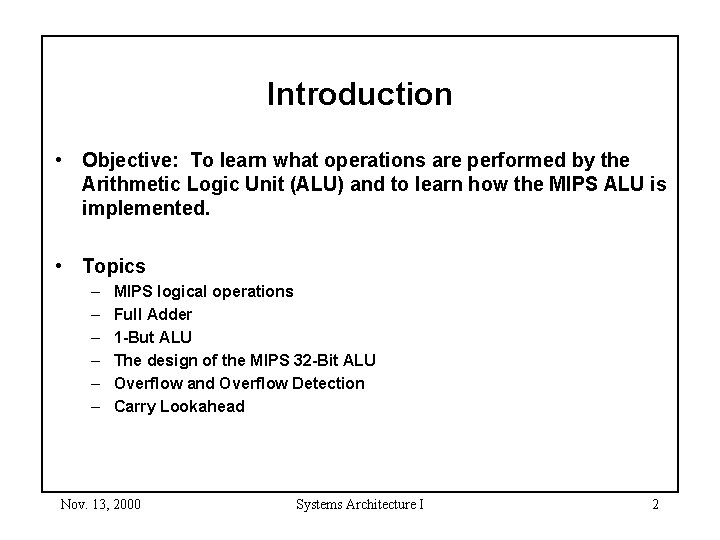 Introduction

• Objective: To learn what operations are performed by the Arithmetic Logic Unit (ALU) and to learn how the MIPS ALU is implemented.

• Topics
– MIPS logical operations
– Full Adder
– 1-But ALU
– The design of the MIPS 32-Bit ALU
– Overflow and Overflow Detection
– Carry Lookahead

Nov. 13, 2000 Systems Architecture I 2